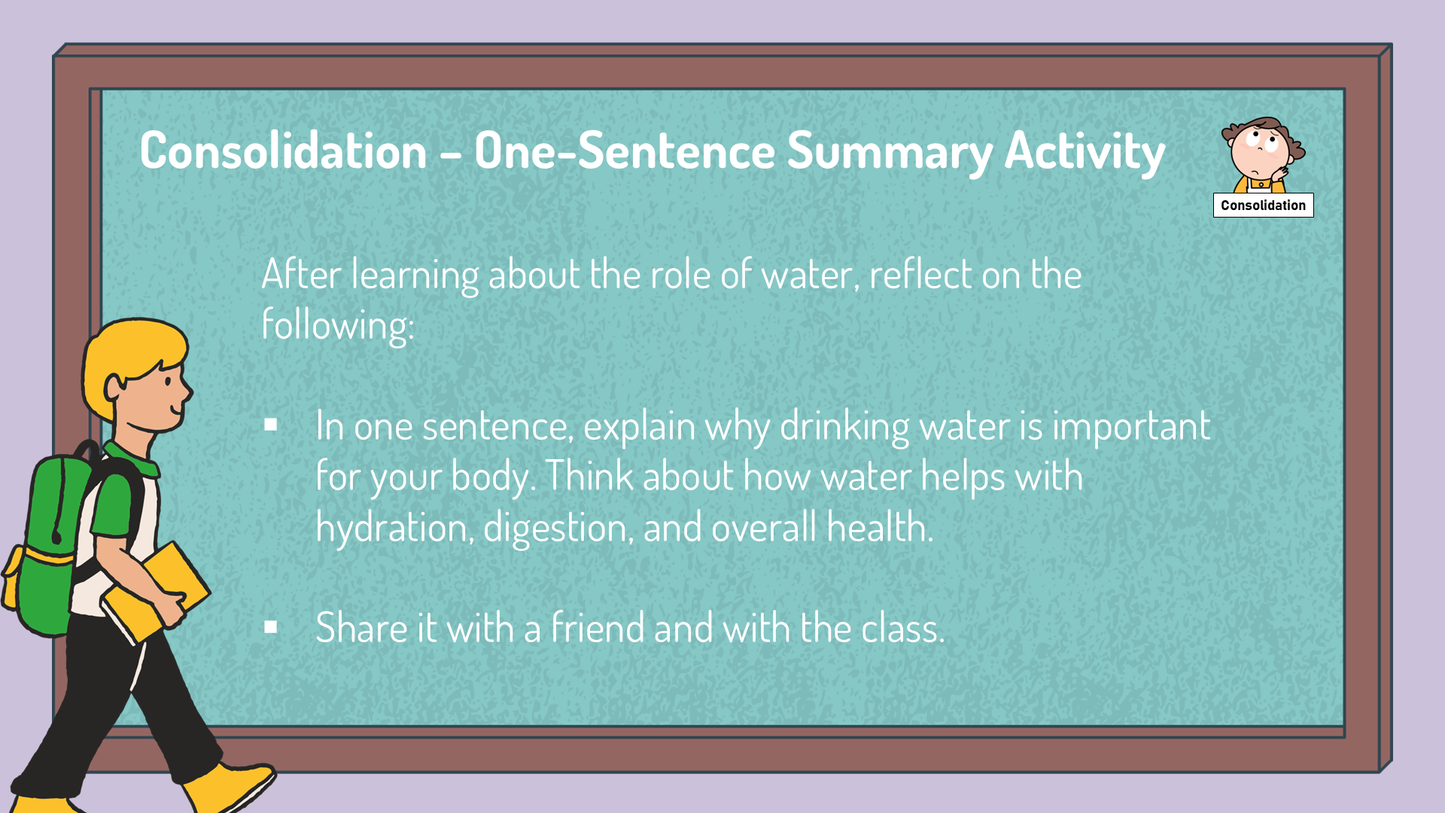 Consolidation – One-Sentence Summary Activity

Consolidation

After learning about the role of water, reflect on the following:

▪ In one sentence, explain why drinking water is important for your body. Think about how water helps with hydration, digestion, and overall health.

▪ Share it with a friend and with the class.